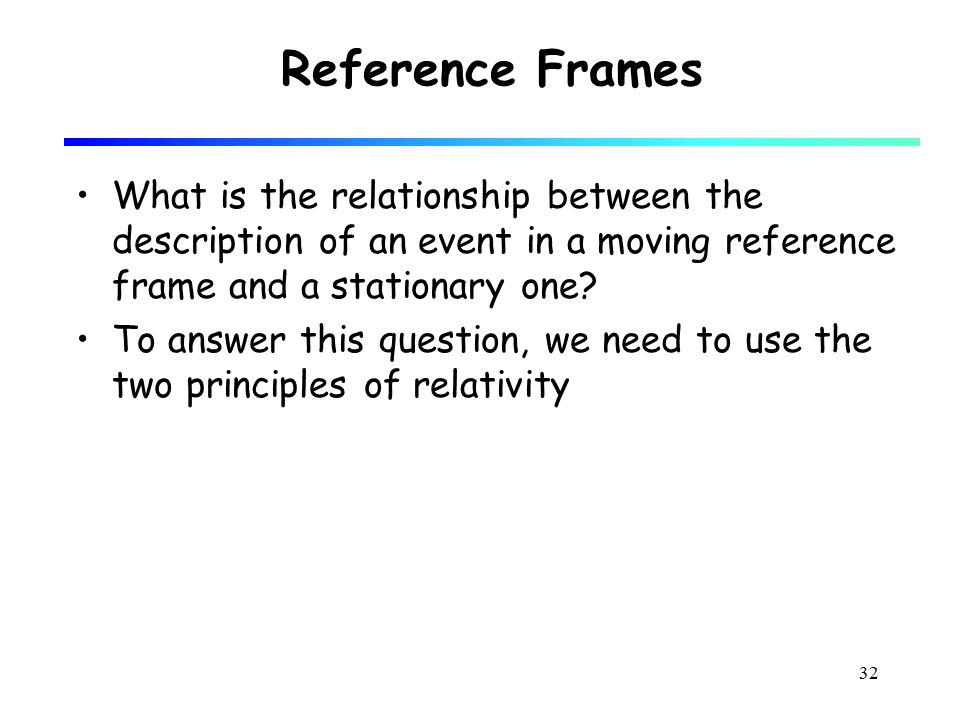 Reference Frames

• What is the relationship between the description of an event in a moving reference frame and a stationary one?

• To answer this question, we need to use the two principles of relativity

32